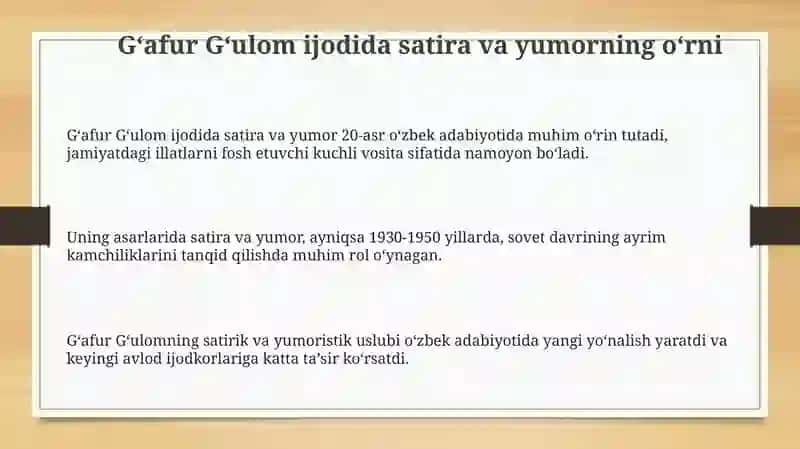 G‘afur G‘ulom ijodida satira va yumorning o‘rni

G‘afur G‘ulom ijodida satira va yumor 20-asr o‘zbek adabiyotida muhim o‘rin tutadi, jamiyatdagi illatlarni fosh etuvchi kuchli vosita sifatida namoyon bo‘ladi.

Uning asarlarida satira va yumor, ayniqsa 1930-1950 yillarda, sovet davrining ayrim kamchiliklarini tanqid qilishda muhim rol o‘ynagan.

G‘afur G‘ulomning satirik va yumoristik uslubi o‘zbek adabiyotida yangi yo‘nalish yaratdi va keyingi avlod ijodkorlariga katta ta’sir ko‘rsatdi.